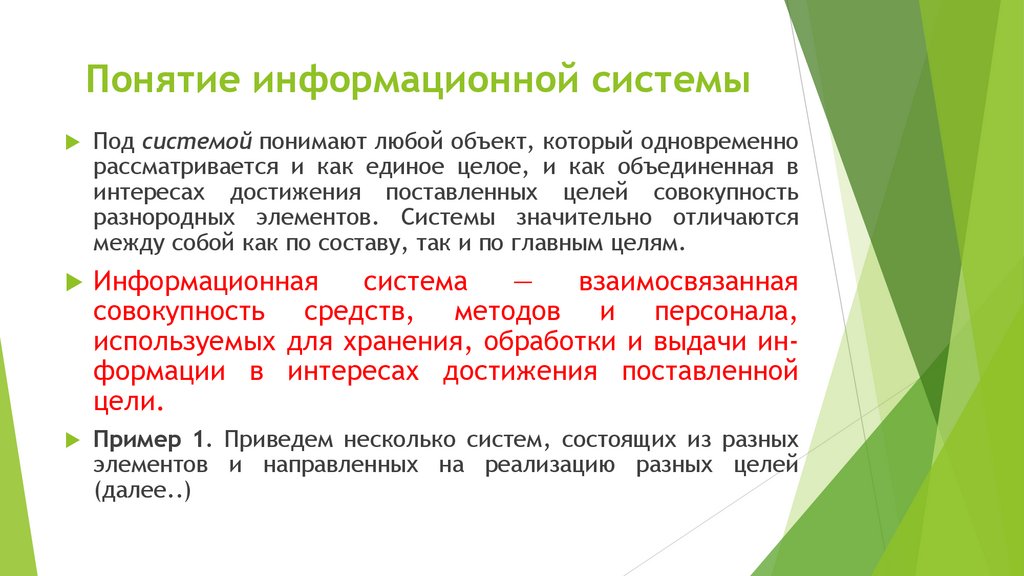 Понятие информационной системы

Под системой понимают любой объект, который одновременно рассматривается и как единое целое, и как объединенная в интересах достижения поставленных целей совокупность разнородных элементов. Системы значительно отличаются между собой как по составу, так и по главным целям.

Информационная система — взаимосвязанная совокупность средств, методов и персонала, используемых для хранения, обработки и выдачи информации в интересах достижения поставленной цели.

Пример 1. Приведем несколько систем, состоящих из разных элементов и направленных на реализацию разных целей (далее..)